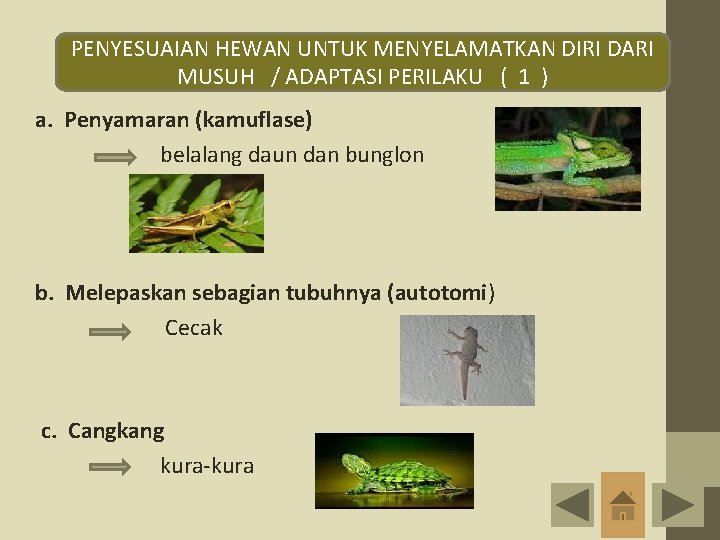 PENYESUAIAN HEWAN UNTUK MENYELAMATKAN DIRI DARI MUSUH / ADAPTASI PERILAKU ( 1 )

a. Penyamaran (kamuflase)

belalang daun dan bunglon

b. Melepaskan sebagian tubuhnya (autotomi)

Cecak

c. Cangkang

kura-kura